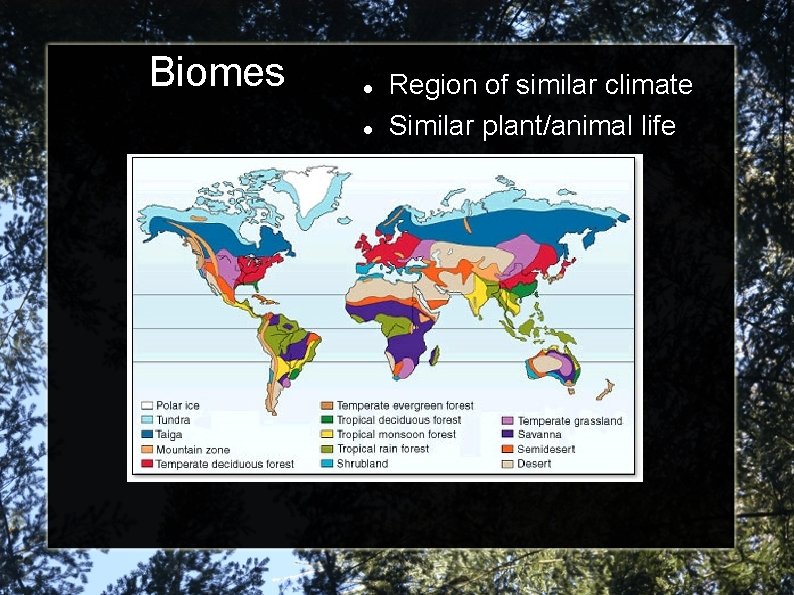 Biomes

- Region of similar climate
- Similar plant/animal life

Polar ice
Tundra
Taiga
Mountain zone
Temperate deciduous forest

Temperate evergreen forest
Tropical deciduous forest
Tropical monsoon forest
Tropical rain forest
Shrubland

Temperate grassland
Savanna
Semidesert
Desert